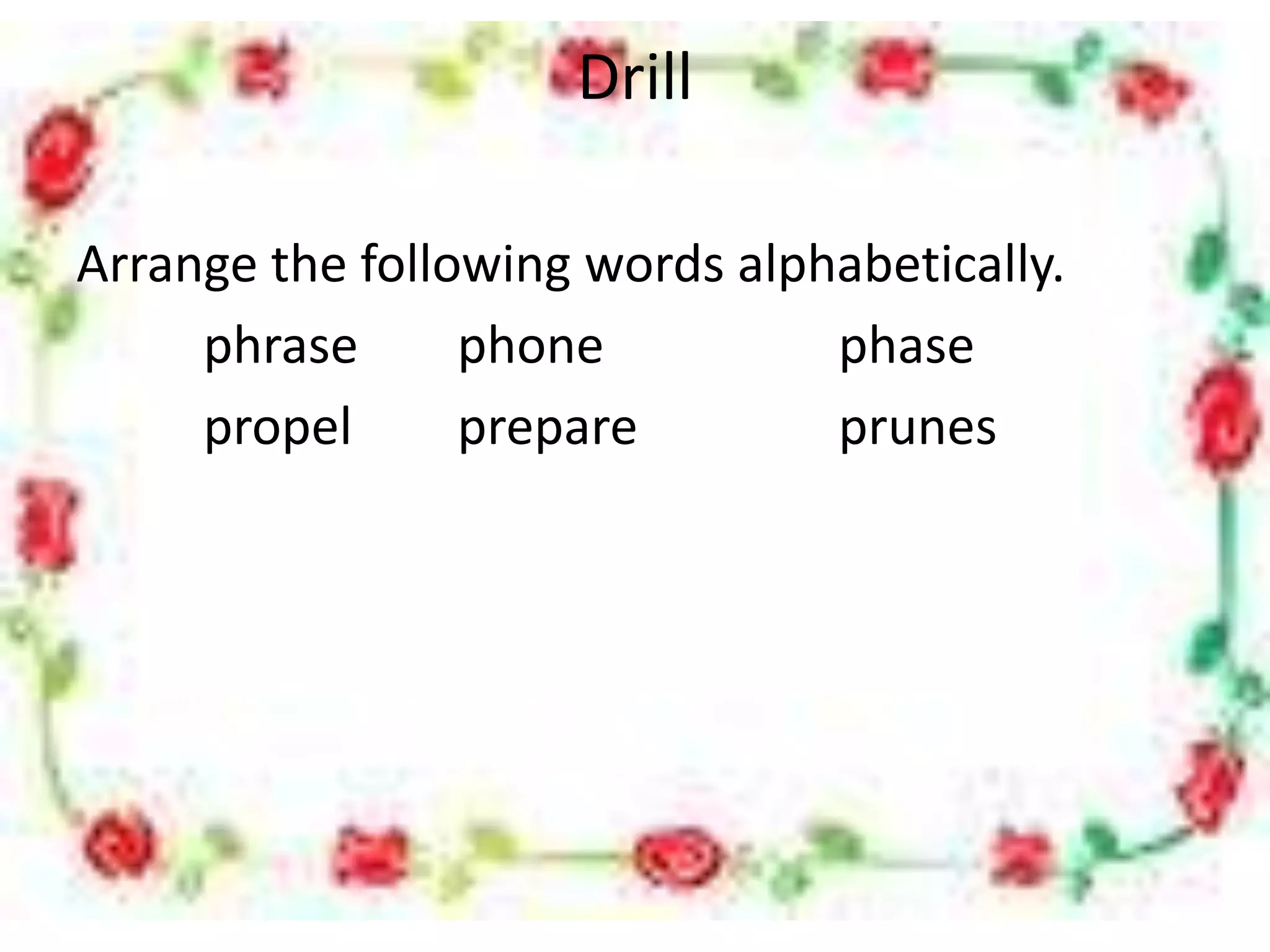 Drill

Arrange the following words alphabetically.

phrase phone phase

propel prepare prunes